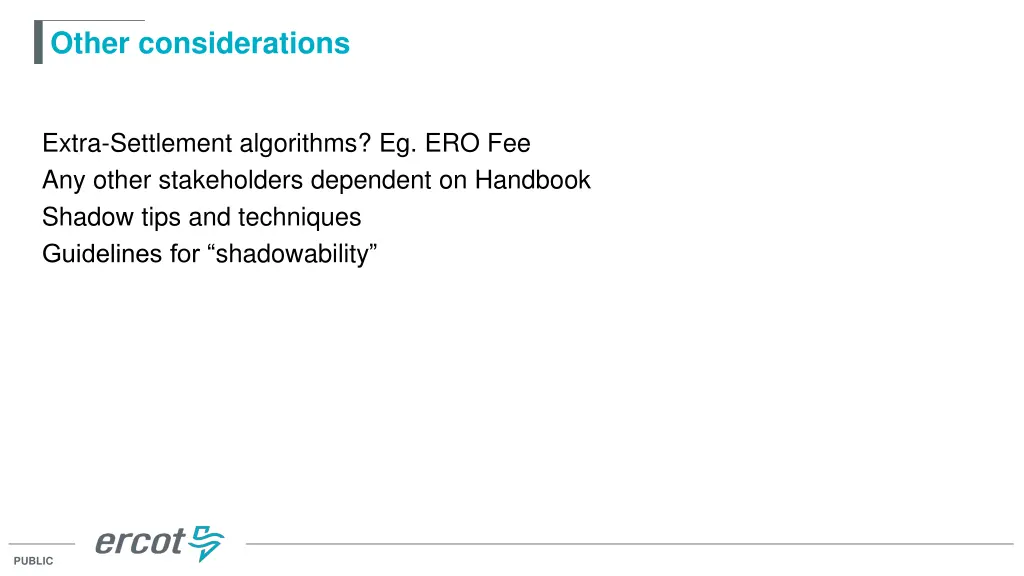 Other considerations

Extra-Settlement algorithms? Eg. ERO Fee
Any other stakeholders dependent on Handbook
Shadow tips and techniques
Guidelines for “shadowability”

ercot

PUBLIC